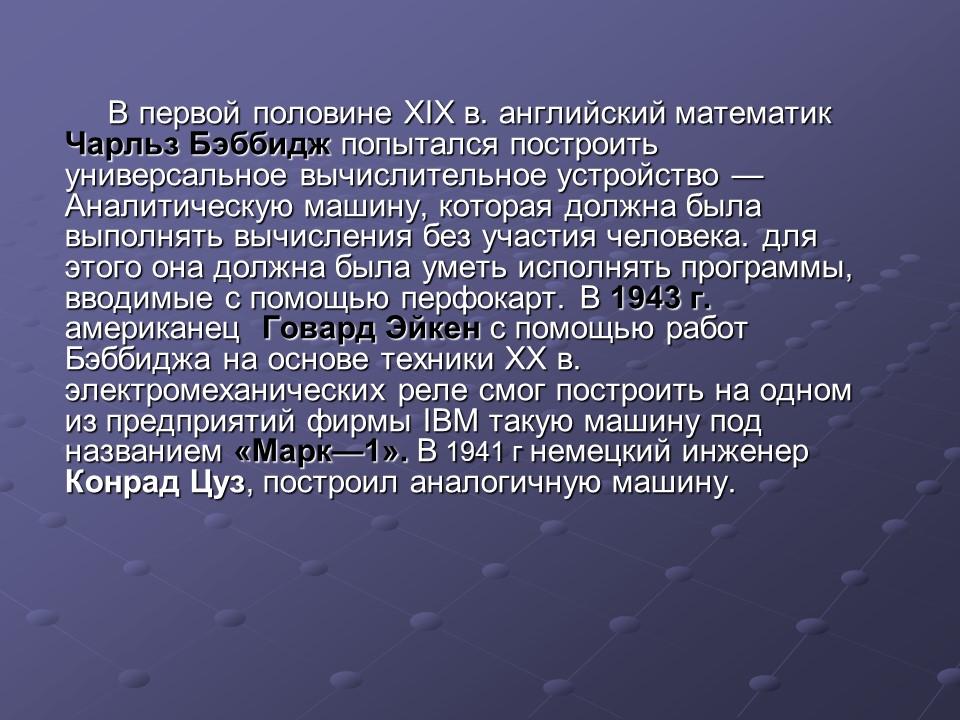 В первой половине XIX в. английский математик Чарльз Бэббидж попытался построить универсальное вычислительное устройство — Аналитическую машину, которая должна была выполнять вычисления без участия человека. для этого она должна была уметь исполнять программы, вводимые с помощью перфокарт. В 1943 г. американец Говард Эйкен с помощью работ Бэббиджа на основе техники XX в. электромеханических реле смог построить на одном из предприятий фирмы IBM такую машину под названием «Марк—1». В 1941 г немецкий инженер Конрад Цуз, построил аналогичную машину.